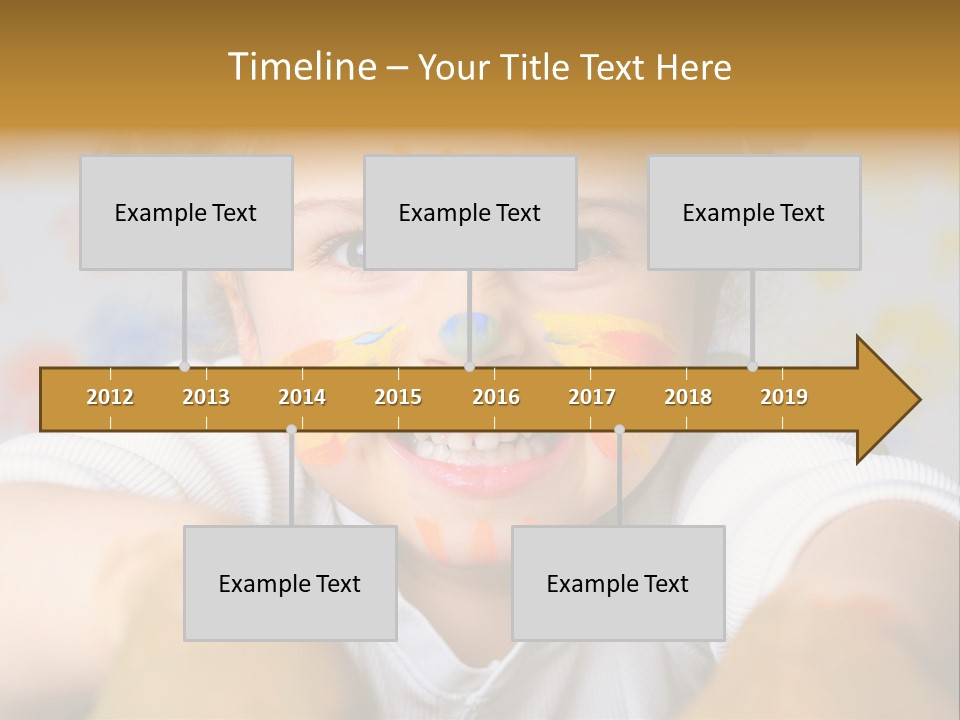 Timeline – Your Title Text Here

Example Text

Example Text

Example Text

2012 2013 2014 2015 2016 2017 2018 2019

Example Text

Example Text